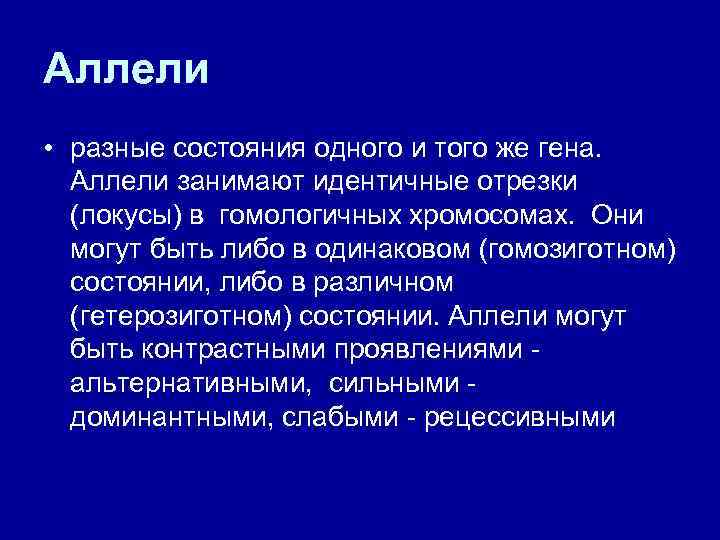 Аллели

• разные состояния одного и того же гена. Аллели занимают идентичные отрезки (локусы) в гомологичных хромосомах. Они могут быть либо в одинаковом (гомозиготном) состоянии, либо в различном (гетерозиготном) состоянии. Аллели могут быть контрастными проявлениями - альтернативными, сильными - доминантными, слабыми - рецессивными